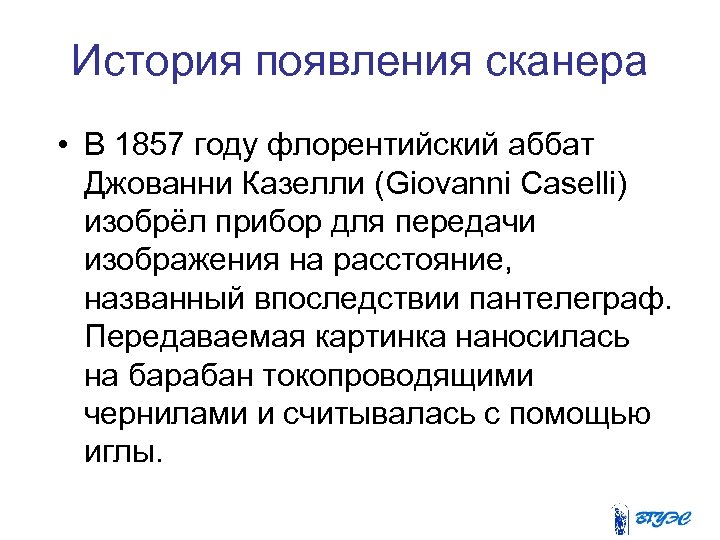 История появления сканера

• В 1857 году флорентийский аббат Джованни Казелли (Giovanni Caselli) изобрёл прибор для передачи изображения на расстояние, названный впоследствии пантелеграф. Передаваемая картинка наносилась на барабан токопроводящими чернилами и считывалась с помощью иглы.

ВГУЭС